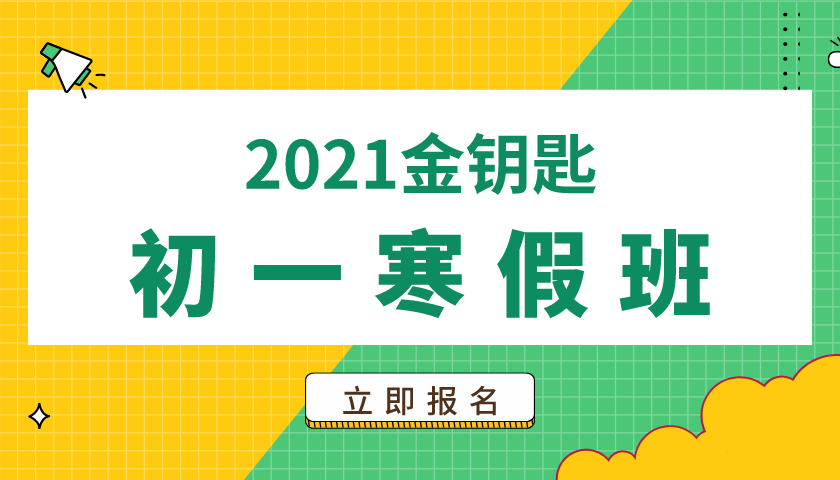 2021金钥匙

初一寒假班

立即报名